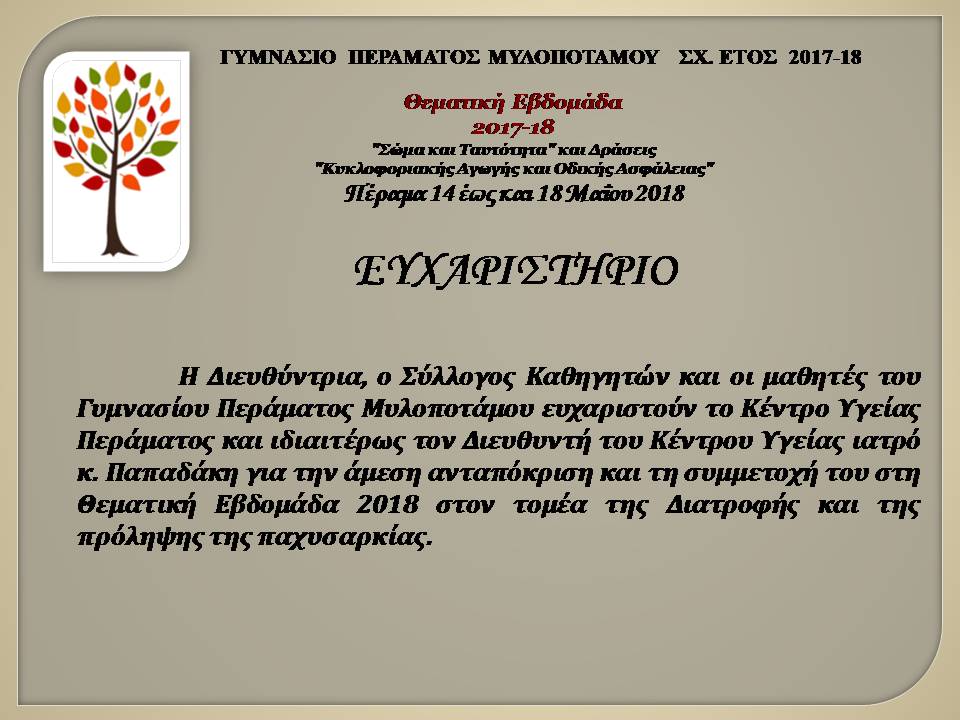 ΓΥΜΝΑΣΙΟ ΠΕΡΑΜΑΤΟΣ ΜΥΛΟΠΟΤΑΜΟΥ ΣΧ. ΕΤΟΣ 2017-18

Θεματική Εβδομάδα
2017-18
"Σώμα και Ταυτότητα" και Δράσεις
"Κυκλοφοριακής Αγωγής και Οδικής Ασφάλειας"
Πέραμα 14 έως και 18 Μαΐου 2018

ΕΥΧΑΡΙΣΤΗΡΙΟ

Η Διευθύντρια, ο Σύλλογος Καθηγητών και οι μαθητές του Γυμνασίου Περάματος Μυλοποτάμου ευχαριστούν το Κέντρο Υγείας Περάματος και ιδιαιτέρως τον Διευθυντή του Κέντρου Υγείας ιατρό κ. Παπαδάκη για την άμεση ανταπόκριση και τη συμμετοχή του στη Θεματική Εβδομάδα 2018 στον τομέα της Διατροφής και της πρόληψης της παχυσαρκίας.